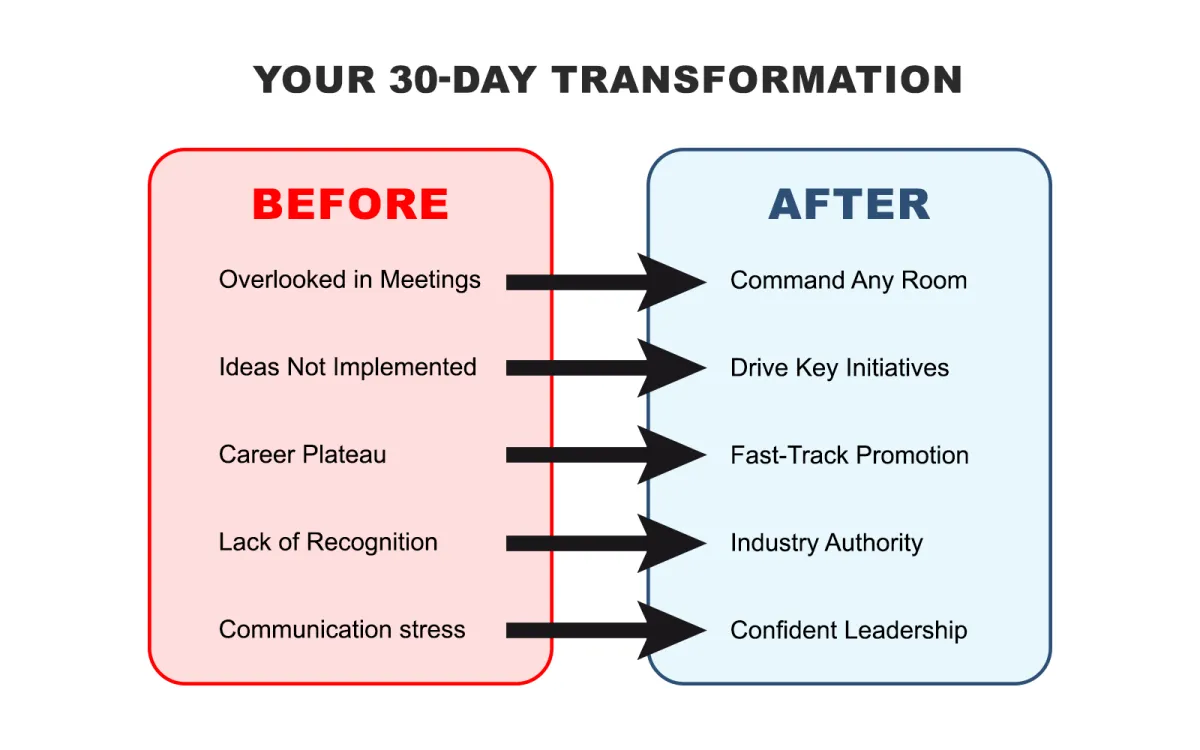 YOUR 30-DAY TRANSFORMATION

BEFORE

Overlooked in Meetings

Ideas Not Implemented

Career Plateau

Lack of Recognition

Communication stress

AFTER

Command Any Room

Drive Key Initiatives

Fast-Track Promotion

Industry Authority

Confident Leadership